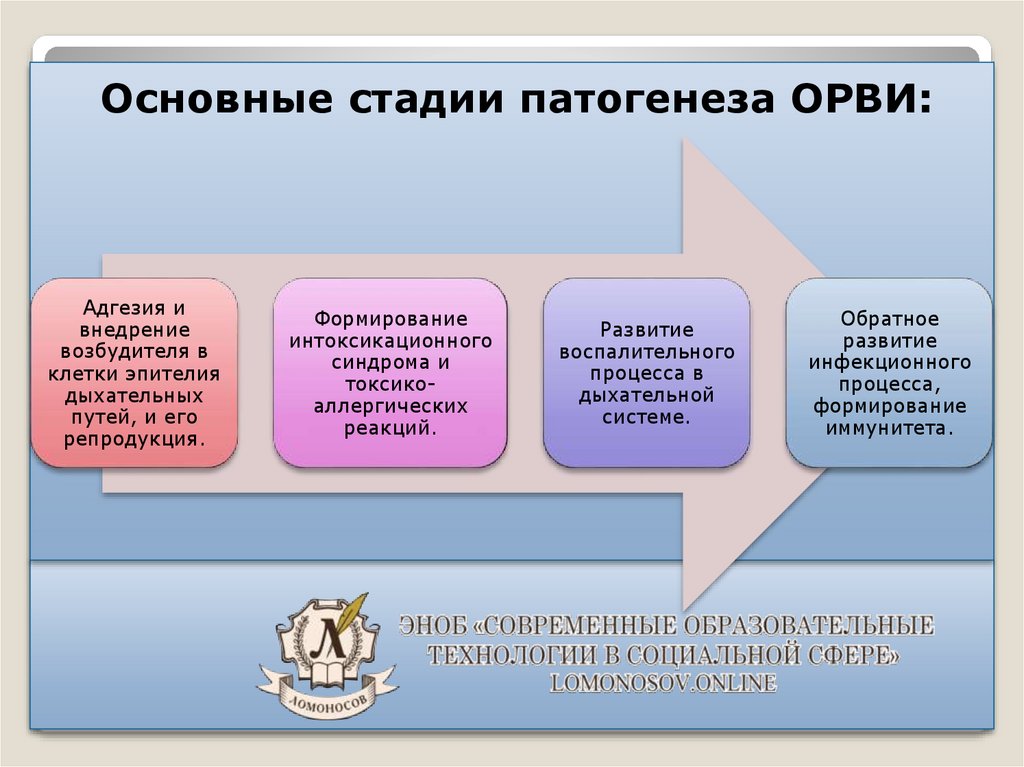 Основные стадии патогенеза ОРВИ:

Адгезия и внедрение возбудителя в клетки эпителия дыхательных путей, и его репродукция.

Формирование интоксикационного синдрома и токсико-аллергических реакций.

Развитие воспалительного процесса в дыхательной системе.

Обратное развитие инфекционного процесса, формирование иммунитета.

Л

ЛОМОНОСОВ

ЭНОБ «СОВРЕМЕННЫЕ ОБРАЗОВАТЕЛЬНЫЕ ТЕХНОЛОГИИ В СОЦИАЛЬНОЙ СФЕРЕ»
LOMONOSOV.ONLINE